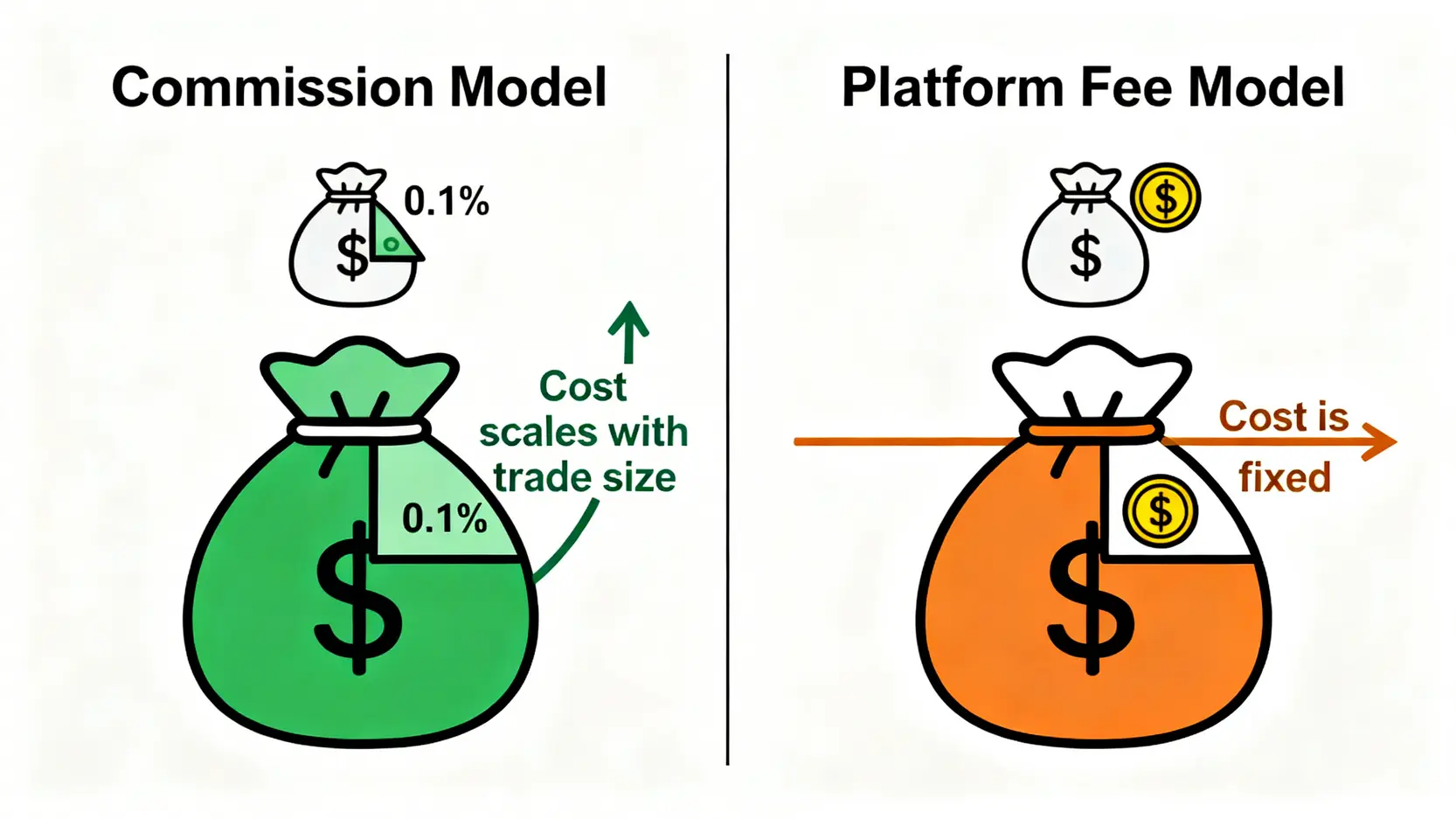 Commission Model

$
0.1%

Cost scales with trade size

0.1%
$

Platform Fee Model

$
$

Cost is fixed

$
$